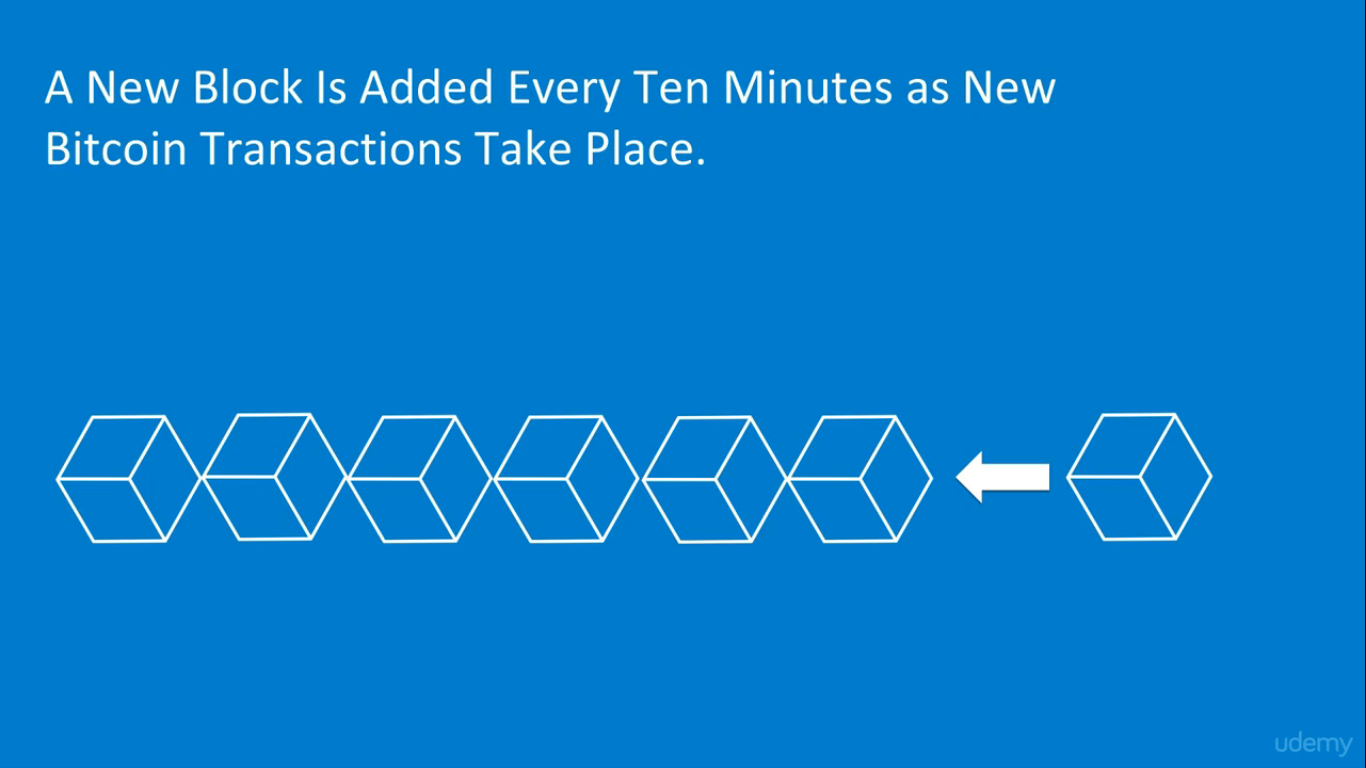 A New Block Is Added Every Ten Minutes as New Bitcoin Transactions Take Place.

udemy